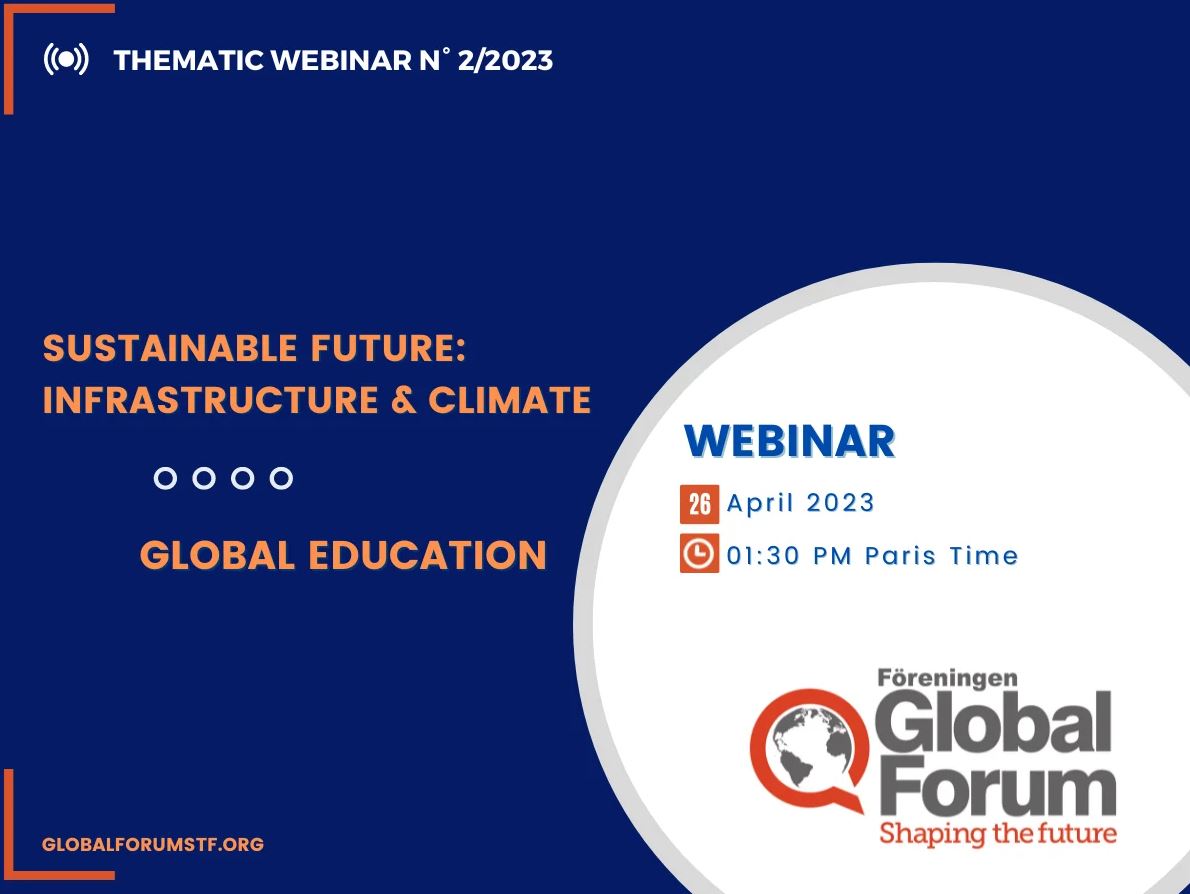 THEMATIC WEBINAR N° 2/2023

SUSTAINABLE FUTURE: INFRASTRUCTURE & CLIMATE

GLOBAL EDUCATION

WEBINAR

26 April 2023

01:30 PM Paris Time

Föreningen Global Forum Shaping the future

GLOBALFORUMSTF.ORG